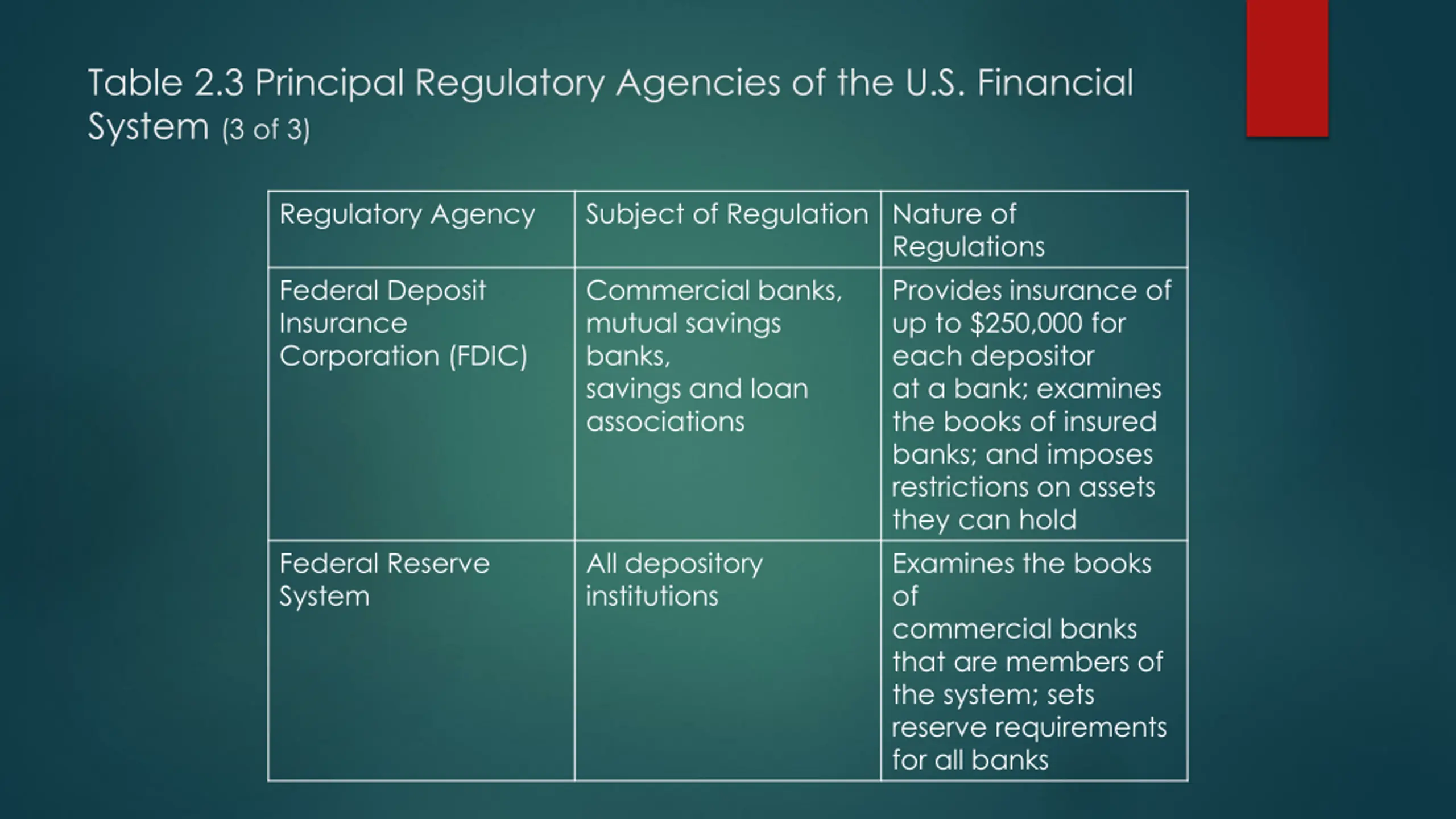 Table 2.3 Principal Regulatory Agencies of the U.S. Financial System (3 of 3)

| Regulatory Agency | Subject of Regulation | Nature of Regulations |
|---|---|---|
| Federal Deposit Insurance Corporation (FDIC) | Commercial banks, mutual savings banks, savings and loan associations | Provides insurance of up to \$250,000 for each depositor at a bank; examines the books of insured banks; and imposes restrictions on assets they can hold |
| Federal Reserve System | All depository institutions | Examines the books of commercial banks that are members of the system; sets reserve requirements for all banks |